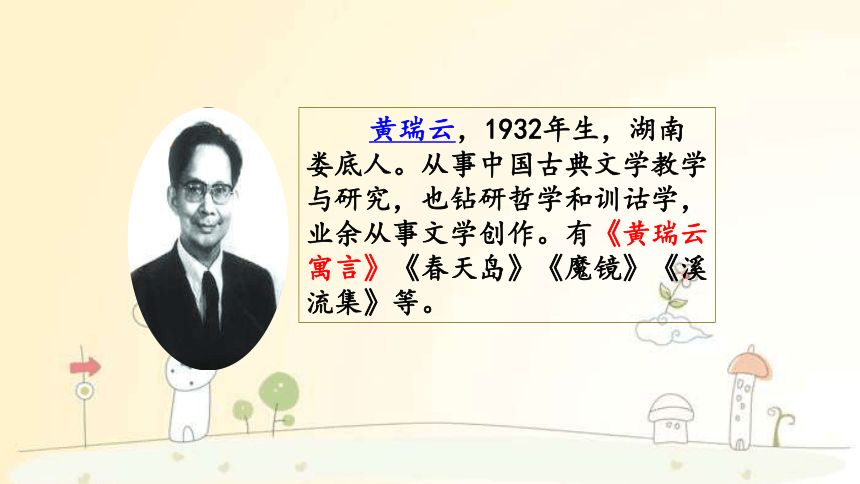 黄瑞云，1932年生，湖南娄底人。从事中国古典文学教学与研究，也钻研哲学和训诂学，业余从事文学创作。有《黄瑞云寓言》《春天岛》《魔镜》《溪流集》等。